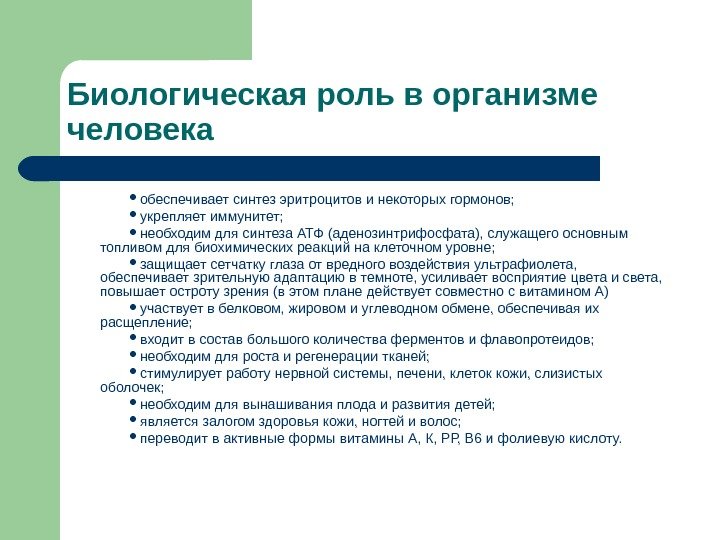 Биологическая роль в организме человека

• обеспечивает синтез эритроцитов и некоторых гормонов;

• укрепляет иммунитет;

• необходим для синтеза АТФ (аденозинтрифосфата), служащего основным топливом для биохимических реакций на клеточном уровне;

• защищает сетчатку глаза от вредного воздействия ультрафиолета, обеспечивает зрительную адаптацию в темноте, усиливает восприятие цвета и света, повышает остроту зрения (в этом плане действует совместно с витамином А)

• участвует в белковом, жировом и углеводном обмене, обеспечивая их расщепление;

• входит в состав большого количества ферментов и флавопротеидов;

• необходим для роста и регенерации тканей;

• стимулирует работу нервной системы, печени, клеток кожи, слизистых оболочек;

• необходим для вынашивания плода и развития детей;

• является залогом здоровья кожи, ногтей и волос;

• переводит в активные формы витамины А, К, РР, В6 и фолиевую кислоту.